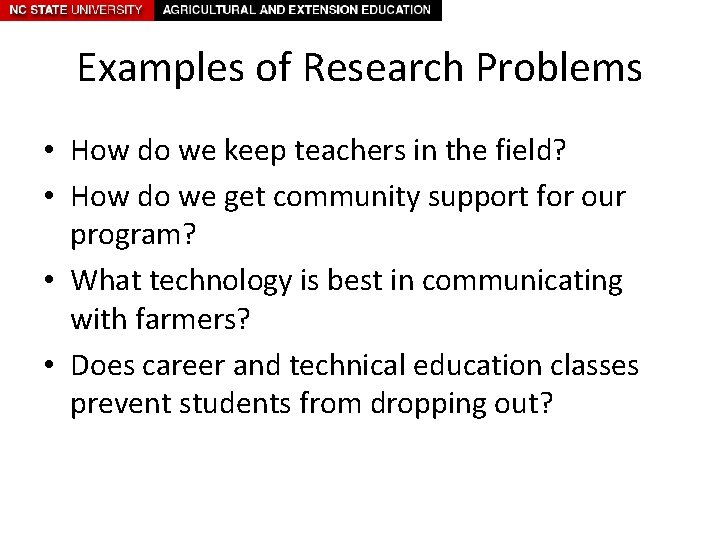 NC STATE UNIVERSITY AGRICULTURAL AND EXTENSION EDUCATION

Examples of Research Problems

• How do we keep teachers in the field?
• How do we get community support for our program?
• What technology is best in communicating with farmers?
• Does career and technical education classes prevent students from dropping out?